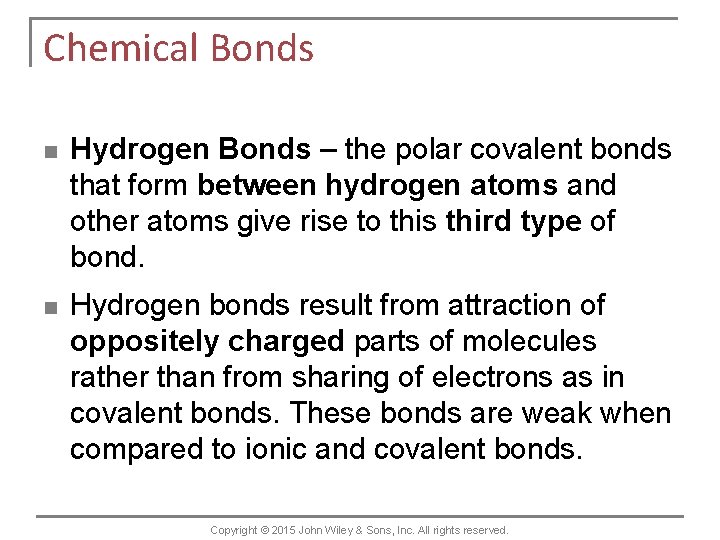 Chemical Bonds

■ Hydrogen Bonds – the polar covalent bonds that form between hydrogen atoms and other atoms give rise to this third type of bond.

■ Hydrogen bonds result from attraction of oppositely charged parts of molecules rather than from sharing of electrons as in covalent bonds. These bonds are weak when compared to ionic and covalent bonds.

Copyright © 2015 John Wiley & Sons, Inc. All rights reserved.